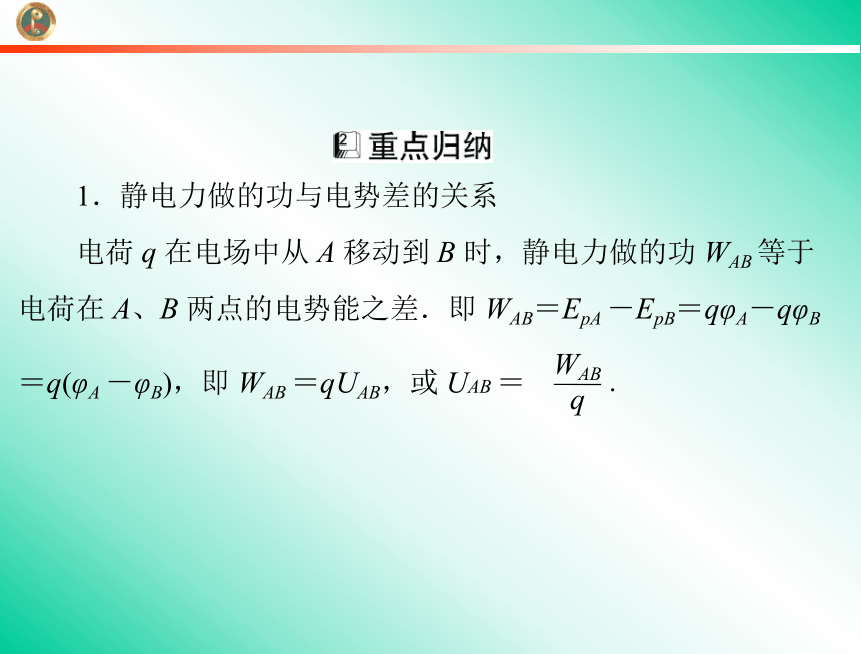 重点归纳

1．静电力做的功与电势差的关系

电荷 $q$ 在电场中从 $A$ 移动到 $B$ 时，静电力做的功 $W_{AB}$ 等于电荷在 $A$、$B$ 两点的电势能之差．即 $W_{AB}=E_{pA}-E_{pB}=q\varphi_A-q\varphi_B=q(\varphi_A-\varphi_B)$，即 $W_{AB}=qU_{AB}$，或 $U_{AB}=\frac{W_{AB}}{q}$．